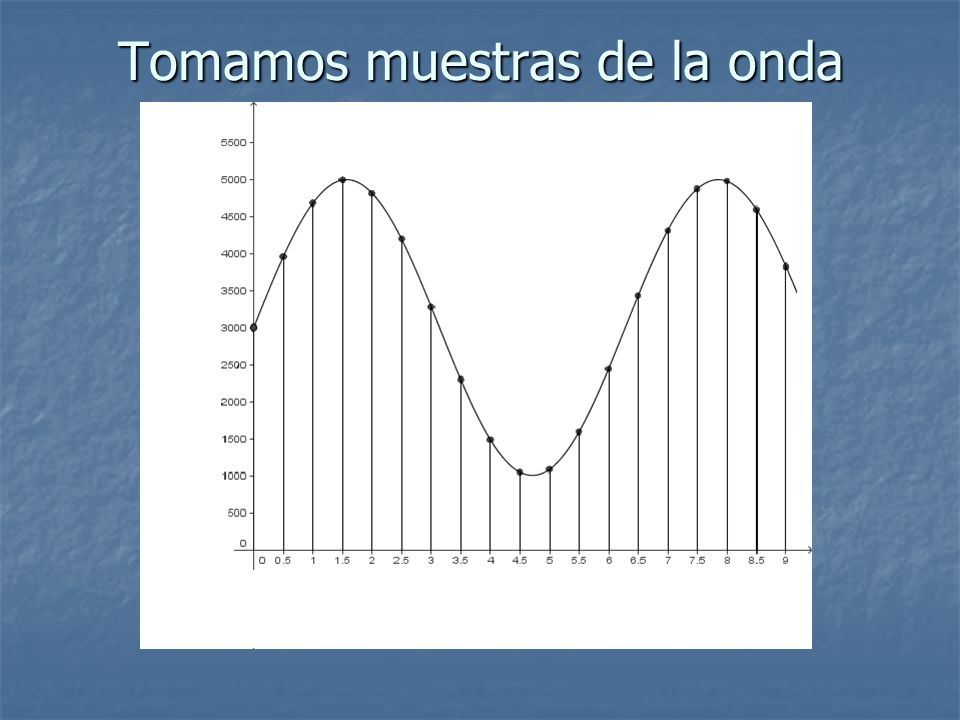 Tomamos muestras de la onda

5500
5000
4500
4000
3500
3000
2500
2000
1500
1000
500
0

0 0.5 1 1.5 2 2.5 3 3.5 4 4.5 5 5.5 6 6.5 7 7.5 8 8.5 9